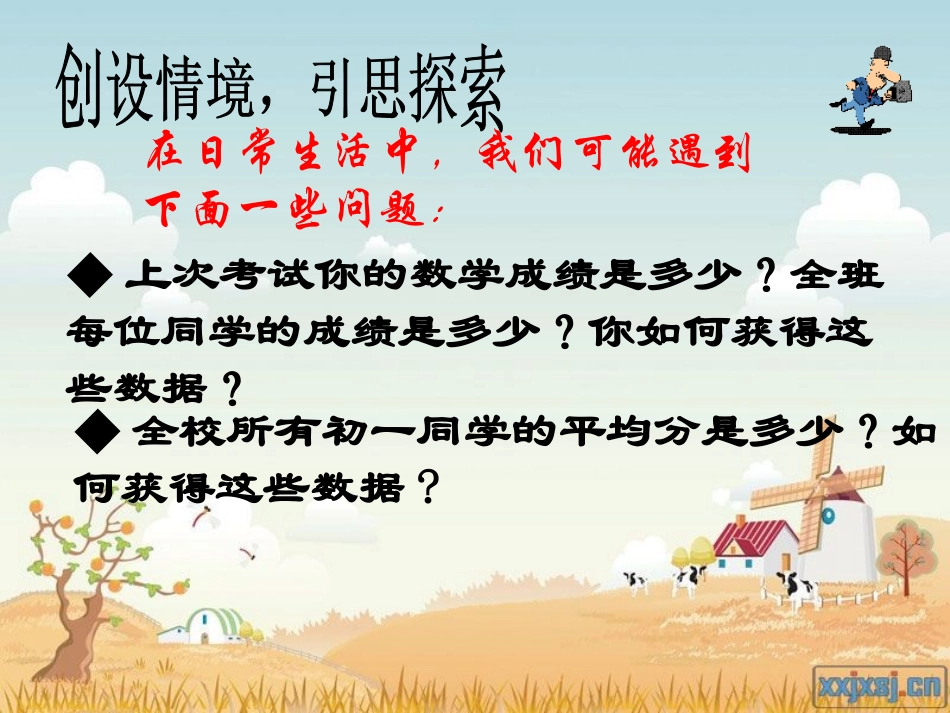 创设情境，引思探索

在日常生活中，我们可能遇到下面一些问题：

◆ 上次考试你的数学成绩是多少？全班每位同学的成绩是多少？你如何获得这些数据？

◆ 全校所有初一同学的平均分是多少？如何获得这些数据？

xxjxsj.cn